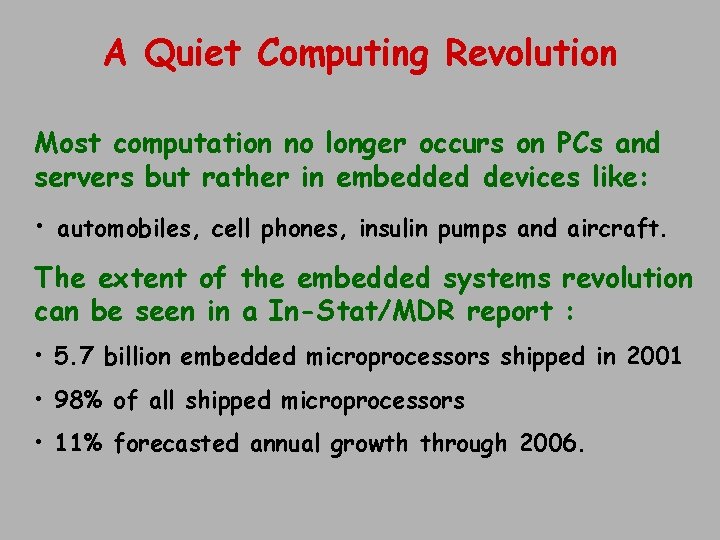 A Quiet Computing Revolution

Most computation no longer occurs on PCs and servers but rather in embedded devices like:

• automobiles, cell phones, insulin pumps and aircraft.

The extent of the embedded systems revolution can be seen in a In-Stat/MDR report :

• 5.7 billion embedded microprocessors shipped in 2001

• 98% of all shipped microprocessors

• 11% forecasted annual growth through 2006.